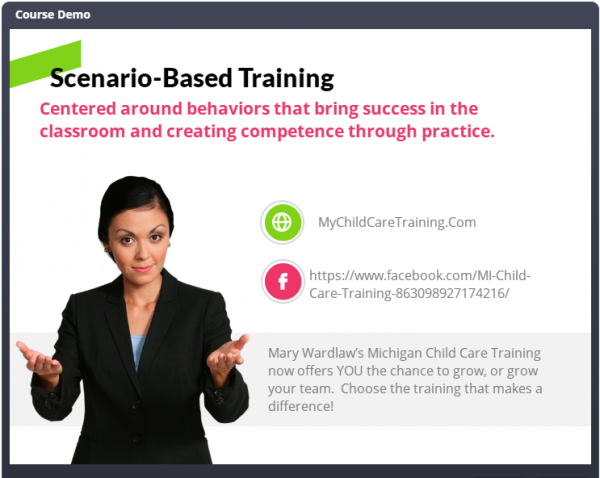 Course Demo

Scenario-Based Training

Centered around behaviors that bring success in the classroom and creating competence through practice.

MyChildCareTraining.Com

f

https://www.facebook.com/MI-Child-Care-Training-863098927174216/

Mary Wardlaw's Michigan Child Care Training now offers YOU the chance to grow, or grow your team. Choose the training that makes a difference!